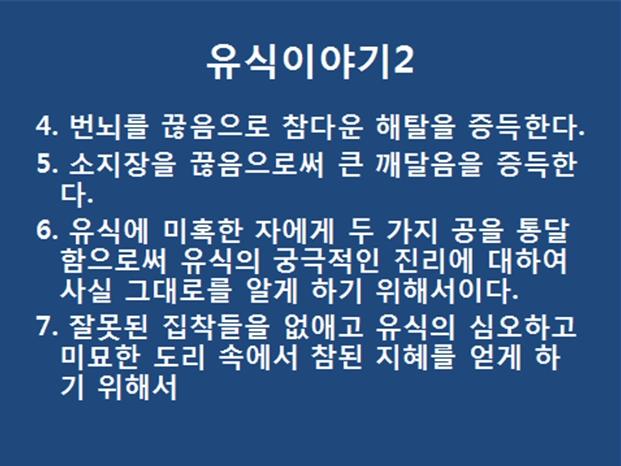 유식이야기2

4. 번뇌를 끊음으로 참다운 해탈을 증득한다.

5. 소지장을 끊음으로써 큰 깨달음을 증득한다.

6. 유식에 미혹한 자에게 두 가지 공을 통달함으로써 유식의 궁극적인 진리에 대하여 사실 그대로를 알게 하기 위해서이다.

7. 잘못된 집착들을 없애고 유식의 심오하고 미묘한 도리 속에서 참된 지혜를 얻게 하기 위해서